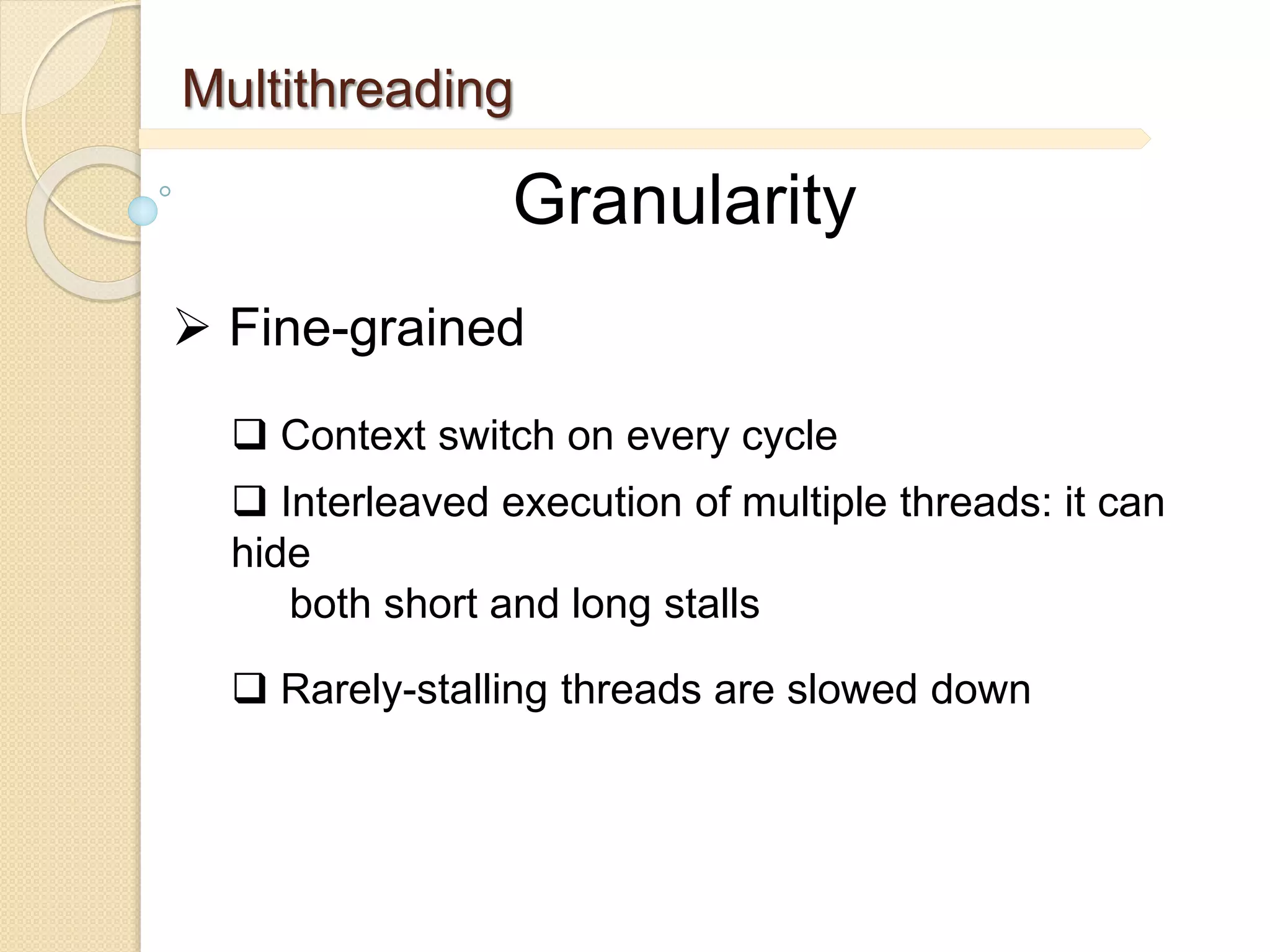 Multithreading

Granularity

➢ Fine-grained

❑ Context switch on every cycle

❑ Interleaved execution of multiple threads: it can hide both short and long stalls

❑ Rarely-stalling threads are slowed down